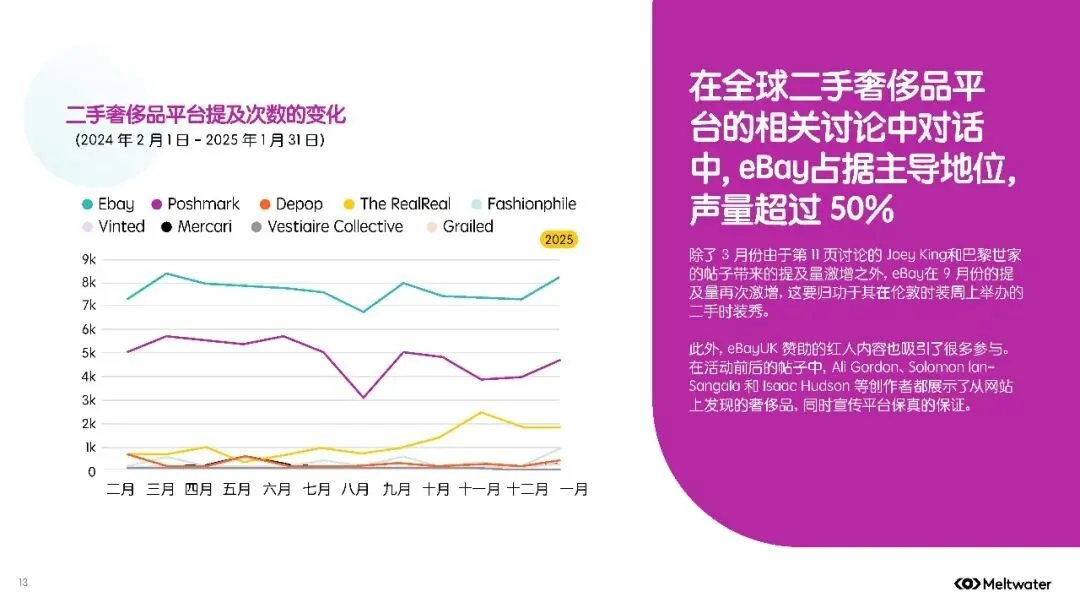 二手奢侈品平台提及次数的变化
(2024 年 2 月 1 日 - 2025 年 1 月 31 日)

Ebay  Poshmark  Depop  The RealReal  Fashionphile
Vinted  Mercari  Vestiaire Collective  Grailed

2025

9k
8k
7k
6k
5k
4k
3k
2k
1k
0

二月 三月 四月 五月 六月 七月 八月 九月 十月 十一月 十二月 一月

在全球二手奢侈品平台的相关讨论中对话中, eBay占据主导地位, 声量超过 50%

除了 3 月份由于第 11 页讨论的 Joey King和巴黎世家的帖子带来的提及量激增之外, eBay在 9 月份的提及量再次激增, 这要归功于其在伦敦时装周上举办的二手时装秀。

此外, eBayUK 赞助的红人内容也吸引了很多参与。在活动前后的帖子中, Ali Gordon、Solomon Ian-Sangala 和 Isaac Hudson 等创作者都展示了从网站上发现的奢侈品, 同时宣传平台保真的保证。

13

Meltwater